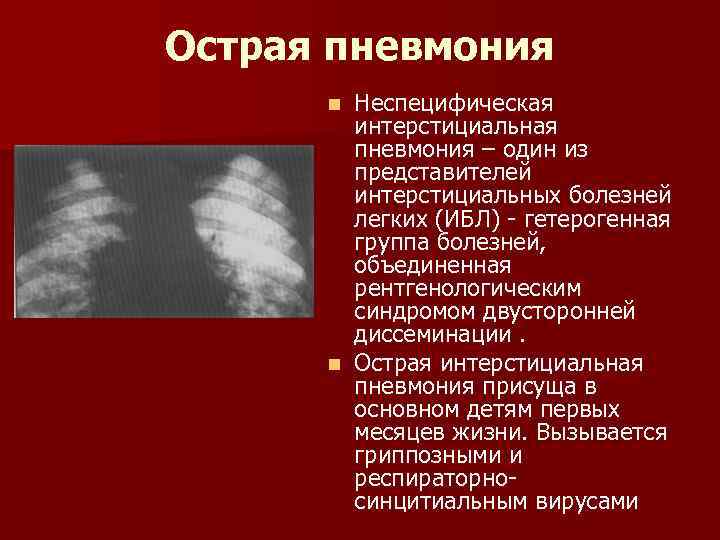 Острая пневмония

Неспецифическая интерстициальная пневмония – один из представителей интерстициальных болезней легких (ИБЛ) - гетерогенная группа болезней, объединенная рентгенологическим синдромом двусторонней диссеминации .

Острая интерстициальная пневмония присуща в основном детям первых месяцев жизни. Вызывается гриппозными и респираторно-синцитиальным вирусами